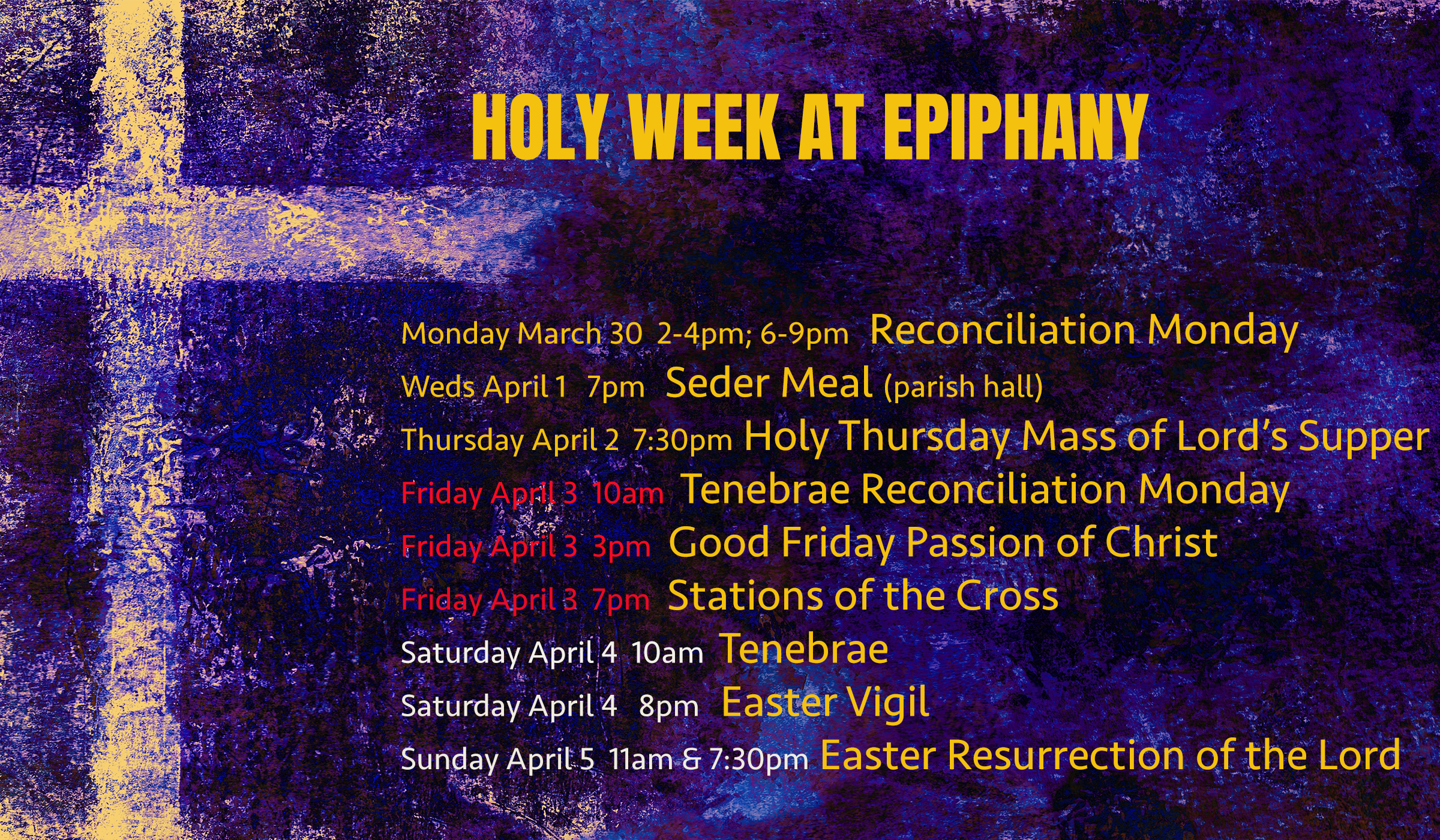 HOLY WEEK AT EPIPHANY

Monday March 30 2-4pm; 6-9pm Reconciliation Monday
Weds April 1 7pm Seder Meal (parish hall)
Thursday April 2 7:30pm Holy Thursday Mass of Lord's Supper
Friday April 3 10am Tenebrae Reconciliation Monday
Friday April 3 3pm Good Friday Passion of Christ
Friday April 3 7pm Stations of the Cross
Saturday April 4 10am Tenebrae
Saturday April 4 8pm Easter Vigil
Sunday April 5 11am & 7:30pm Easter Resurrection of the Lord